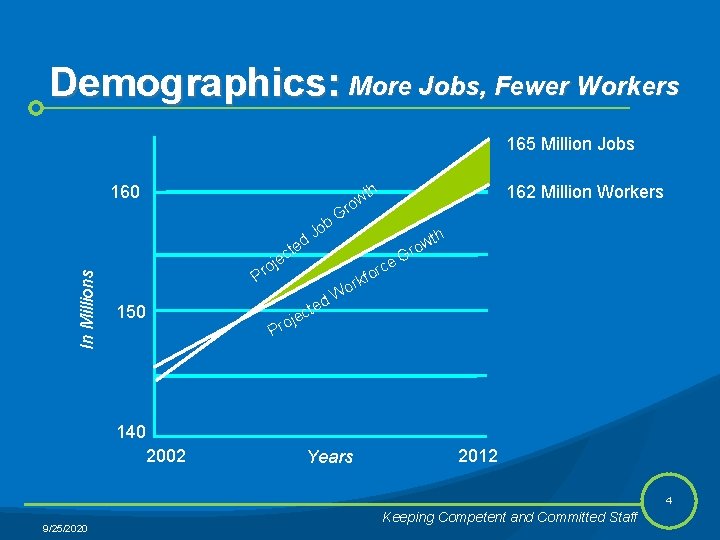 Demographics: More Jobs, Fewer Workers

165 Million Jobs

162 Million Workers

160

150

140

In Millions

Projected Job Growth

Projected Workforce Growth

2002

Years

2012

4

Keeping Competent and Committed Staff

9/25/2020